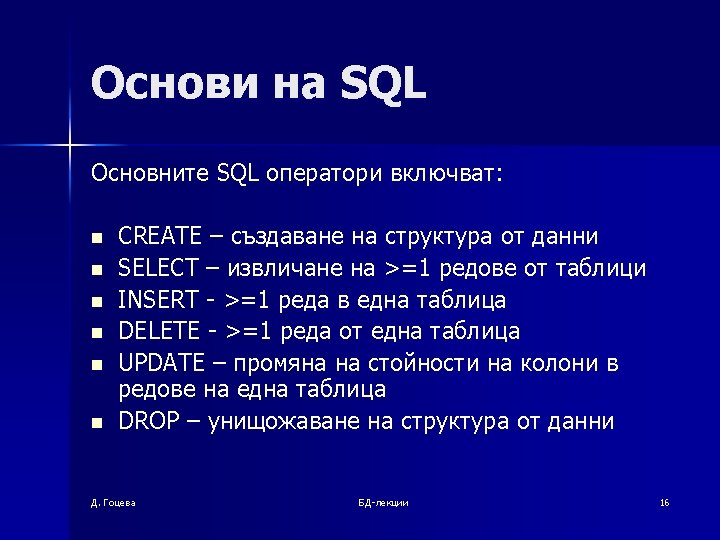 Основи на SQL

Основните SQL оператори включват:

- CREATE – създаване на структура от данни
- SELECT – извличане на >=1 редове от таблици
- INSERT - >=1 реда в една таблица
- DELETE - >=1 реда от една таблица
- UPDATE – промяна на стойности на колони в редове на една таблица
- DROP – унищожаване на структура от данни

Д. Гоцева

БД-лекции

16